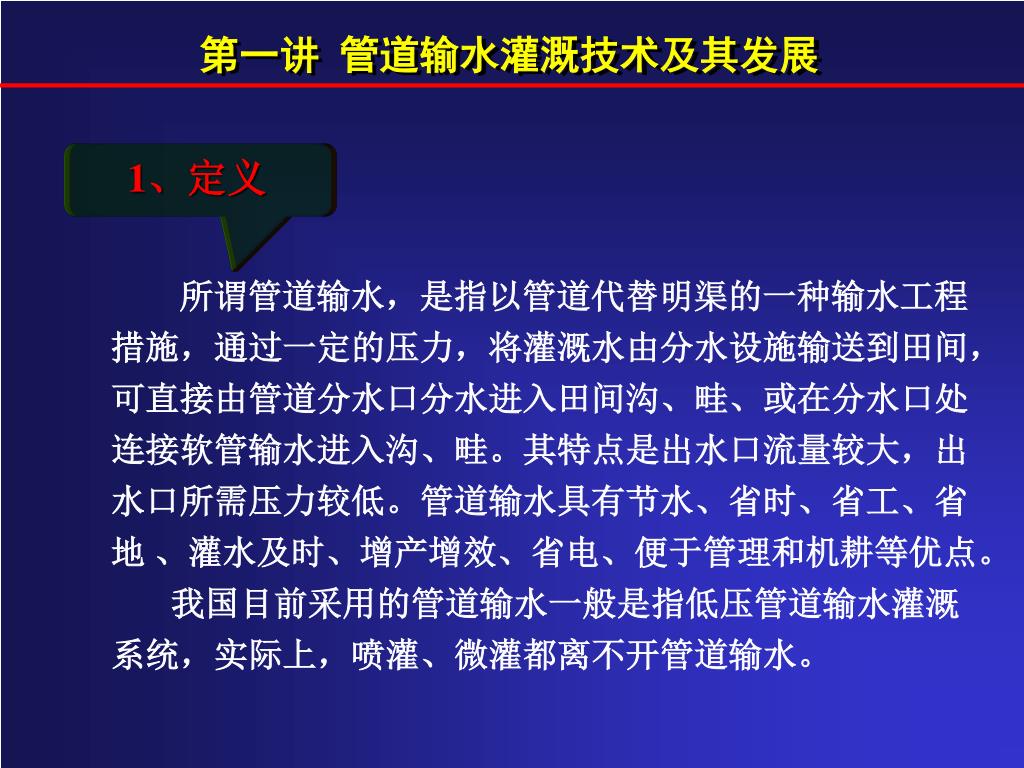 第一讲 管道输水灌溉技术及其发展

1、定义

所谓管道输水，是指以管道代替明渠的一种输水工程措施，通过一定的压力，将灌溉水由分水设施输送到田间，可直接由管道分水口分水进入田间沟、畦、或在分水口处连接软管输水进入沟、畦。其特点是出水口流量较大，出水口所需压力较低。管道输水具有节水、省时、省工、省地 、灌水及时、增产增效、省电、便于管理和机耕等优点。

我国目前采用的管道输水一般是指低压管道输水灌溉系统，实际上，喷灌、微灌都离不开管道输水。